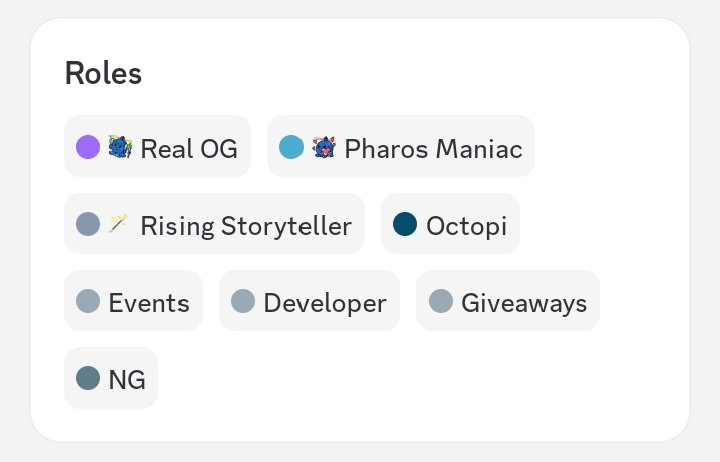 Roles

Real OG
Pharos Maniac
Rising Storyteller
Octopi
Events
Developer
Giveaways
NG